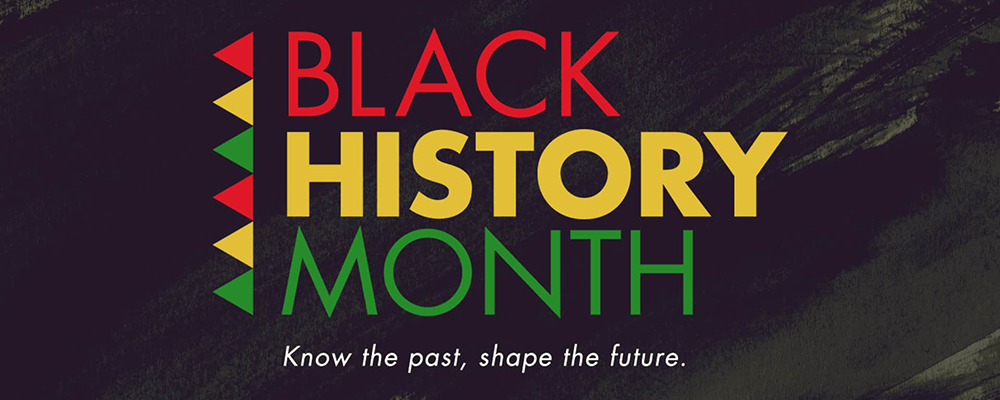 BLACK
HISTORY
MONTH

Know the past, shape the future.